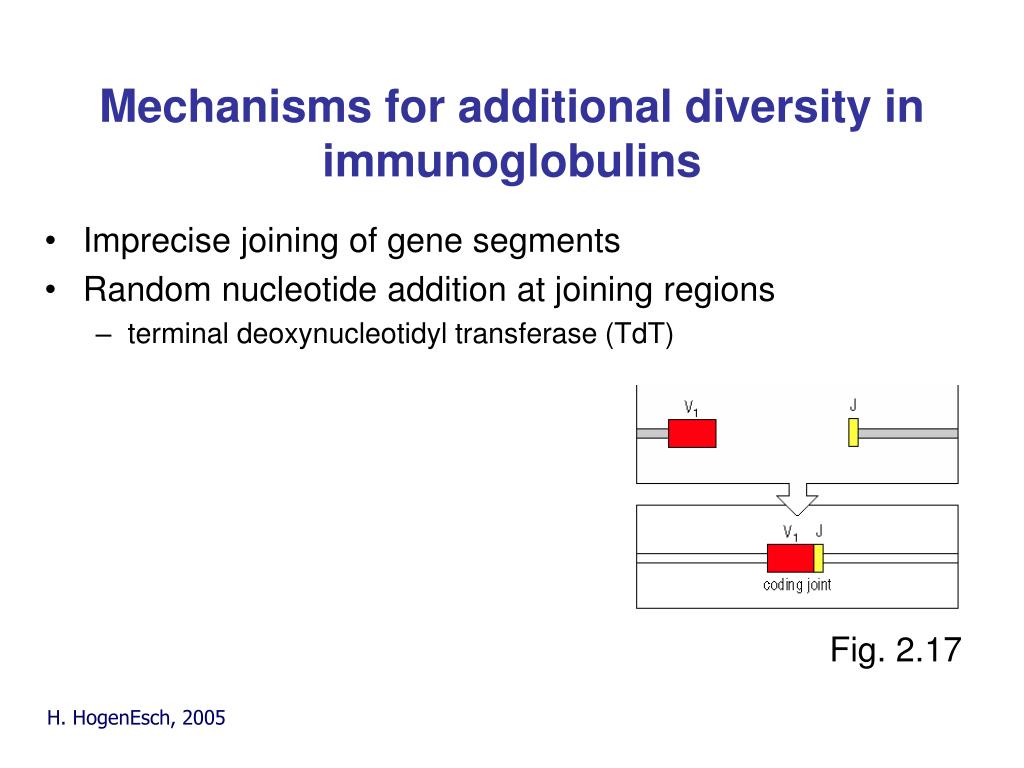 Mechanisms for additional diversity in immunoglobulins

• Imprecise joining of gene segments
• Random nucleotide addition at joining regions
– terminal deoxynucleotidyl transferase (TdT)

$V_1$
J

$V_1$ J
coding joint

Fig. 2.17

H. HogenEsch, 2005